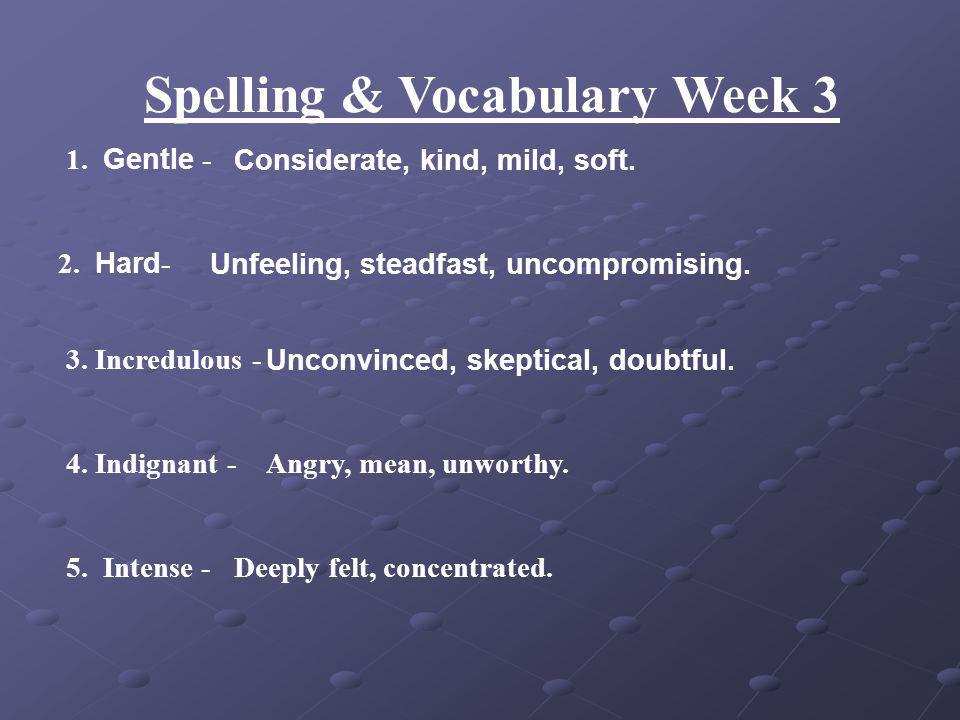 Spelling & Vocabulary Week 3

1. Gentle - Considerate, kind, mild, soft.

2. Hard- Unfeeling, steadfast, uncompromising.

3. Incredulous - Unconvinced, skeptical, doubtful.

4. Indignant - Angry, mean, unworthy.

5. Intense - Deeply felt, concentrated.